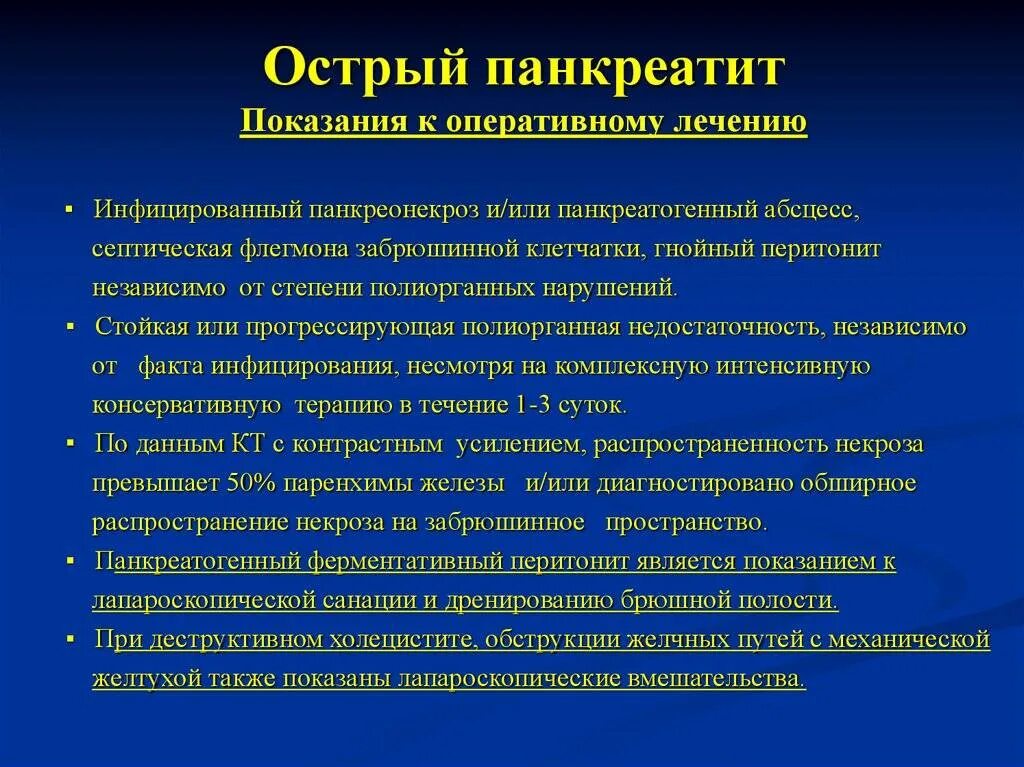 Острый панкреатит
Показания к оперативному лечению

▪ Инфицированный панкреонекроз и/или панкреатогенный абсцесс, септическая флегмона забрюшинной клетчатки, гнойный перитонит независимо от степени полиорганных нарушений.
▪ Стойкая или прогрессирующая полиорганная недостаточность, независимо от факта инфицирования, несмотря на комплексную интенсивную консервативную терапию в течение 1-3 суток.
▪ По данным КТ с контрастным усилением, распространенность некроза превышает 50% паренхимы железы и/или диагностировано обширное распространение некроза на забрюшинное пространство.
▪ Панкреатогенный ферментативный перитонит является показанием к лапароскопической санации и дренированию брюшной полости.
▪ При деструктивном холецистите, обструкции желчных путей с механической желтухой также показаны лапароскопические вмешательства.